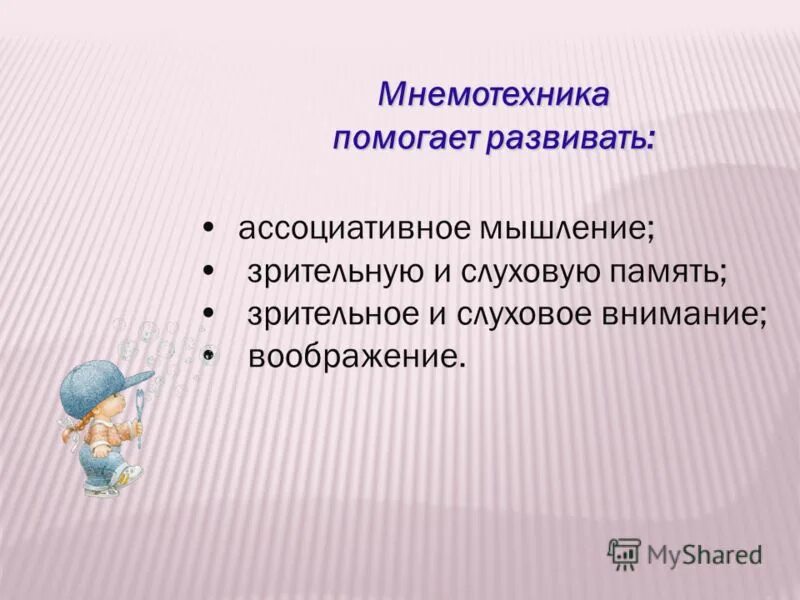 Мнемотехника помогает развивать:

• ассоциативное мышление;
• зрительную и слуховую память;
• зрительное и слуховое внимание;
• воображение.

MyShared